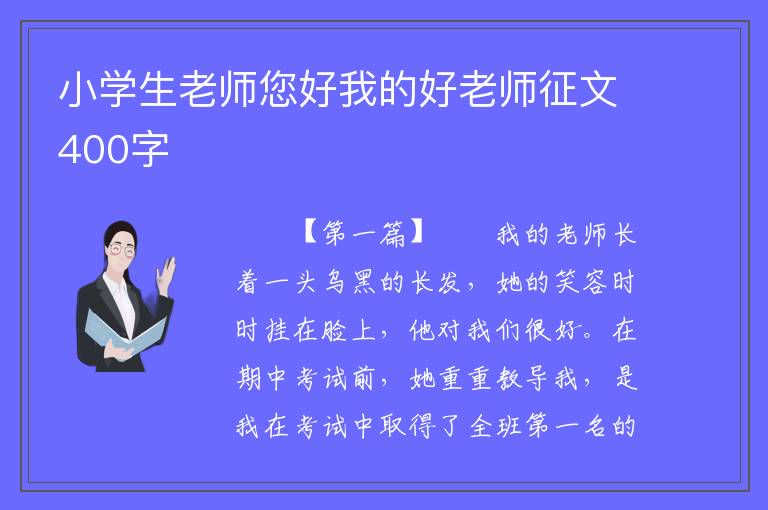 小学生老师您好我的好老师征文400字

【第一篇】　　我的老师长着一头乌黑的长发，她的笑容时时挂在脸上，他对我们很好。在期中考试前，她重重教导我，是我在考试中取得了全班第一名的